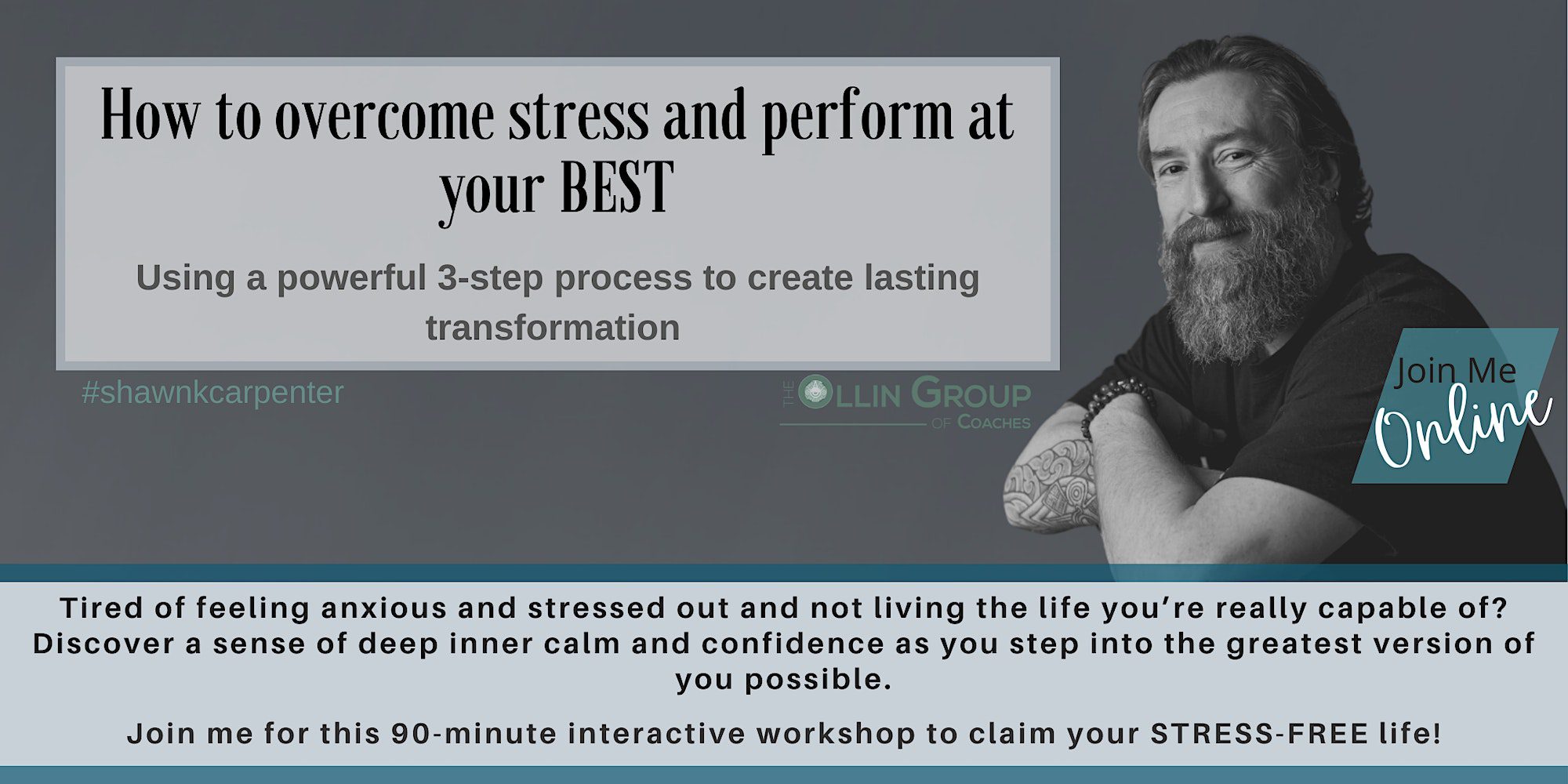 How to overcome stress and perform at your BEST

Using a powerful 3-step process to create lasting transformation

#shawnkcarpenter

THE OLLIN GROUP OF COACHES

Join Me Online

Tired of feeling anxious and stressed out and not living the life you're really capable of? Discover a sense of deep inner calm and confidence as you step into the greatest version of you possible.

Join me for this 90-minute interactive workshop to claim your STRESS-FREE life!